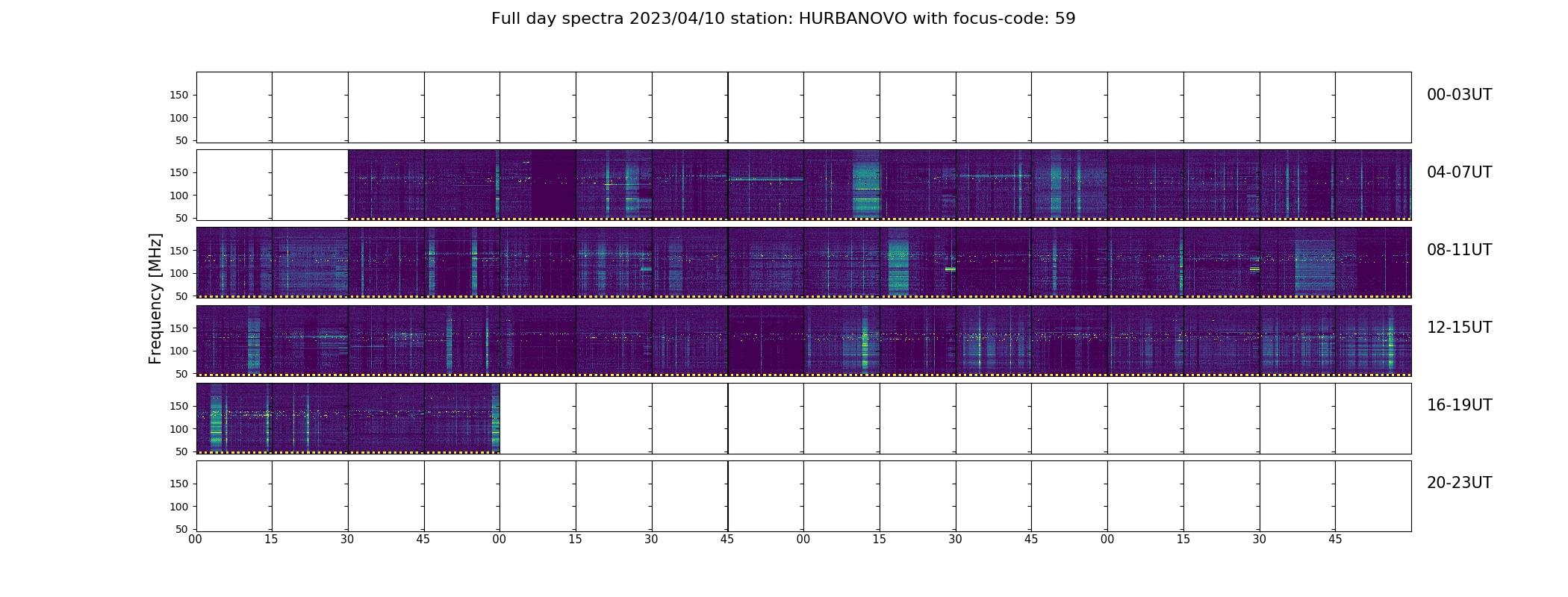 Full day spectra 2023/04/10 station: HURBANOVO with focus-code: 59

Frequency [MHz]

150
100
50
00-03UT

150
100
50
04-07UT

150
100
50
08-11UT

150
100
50
12-15UT

150
100
50
16-19UT

150
100
50
20-23UT

00 15 30 45 00 15 30 45 00 15 30 45 00 15 30 45